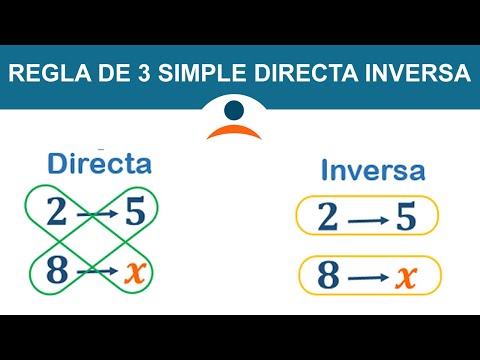 REGLA DE 3 SIMPLE DIRECTA INVERSA

Directa

$2 \rightarrow 5$

$8 \rightarrow x$

Inversa

$2 \rightarrow 5$

$8 \rightarrow x$